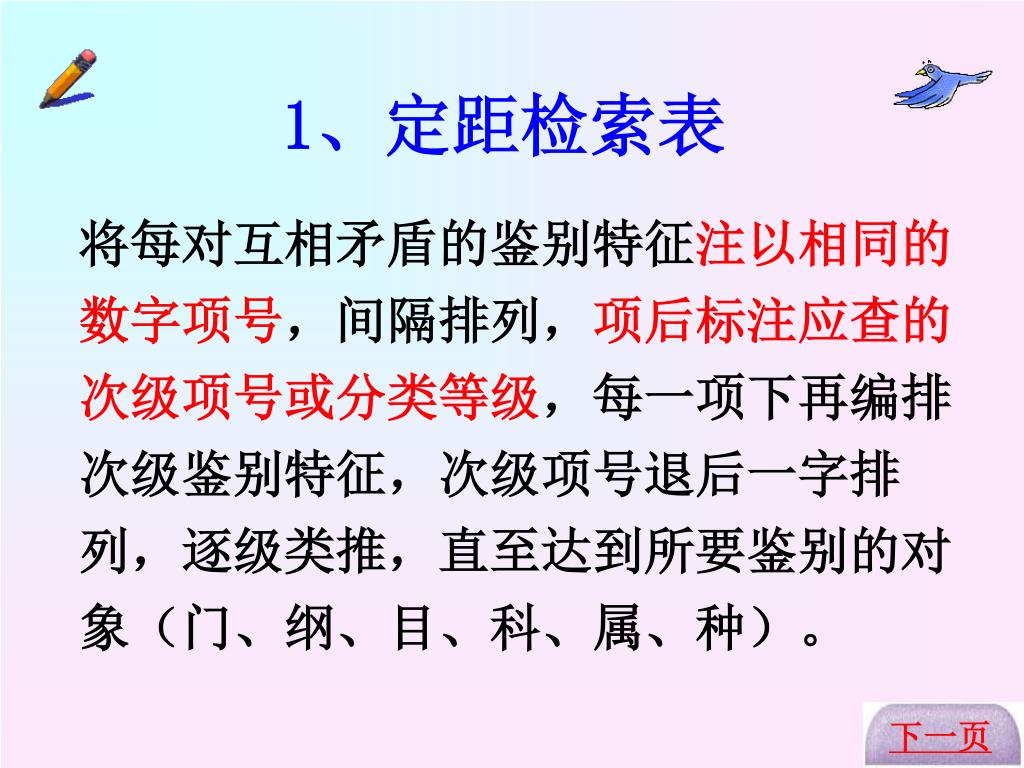 1、定距检索表

将每对互相矛盾的鉴别特征注以相同的数字项号，间隔排列，项后标注应查的次级项号或分类等级，每一项下再编排次级鉴别特征，次级项号退后一字排列，逐级类推，直至达到所要鉴别的对象（门、纲、目、科、属、种）。

下一页